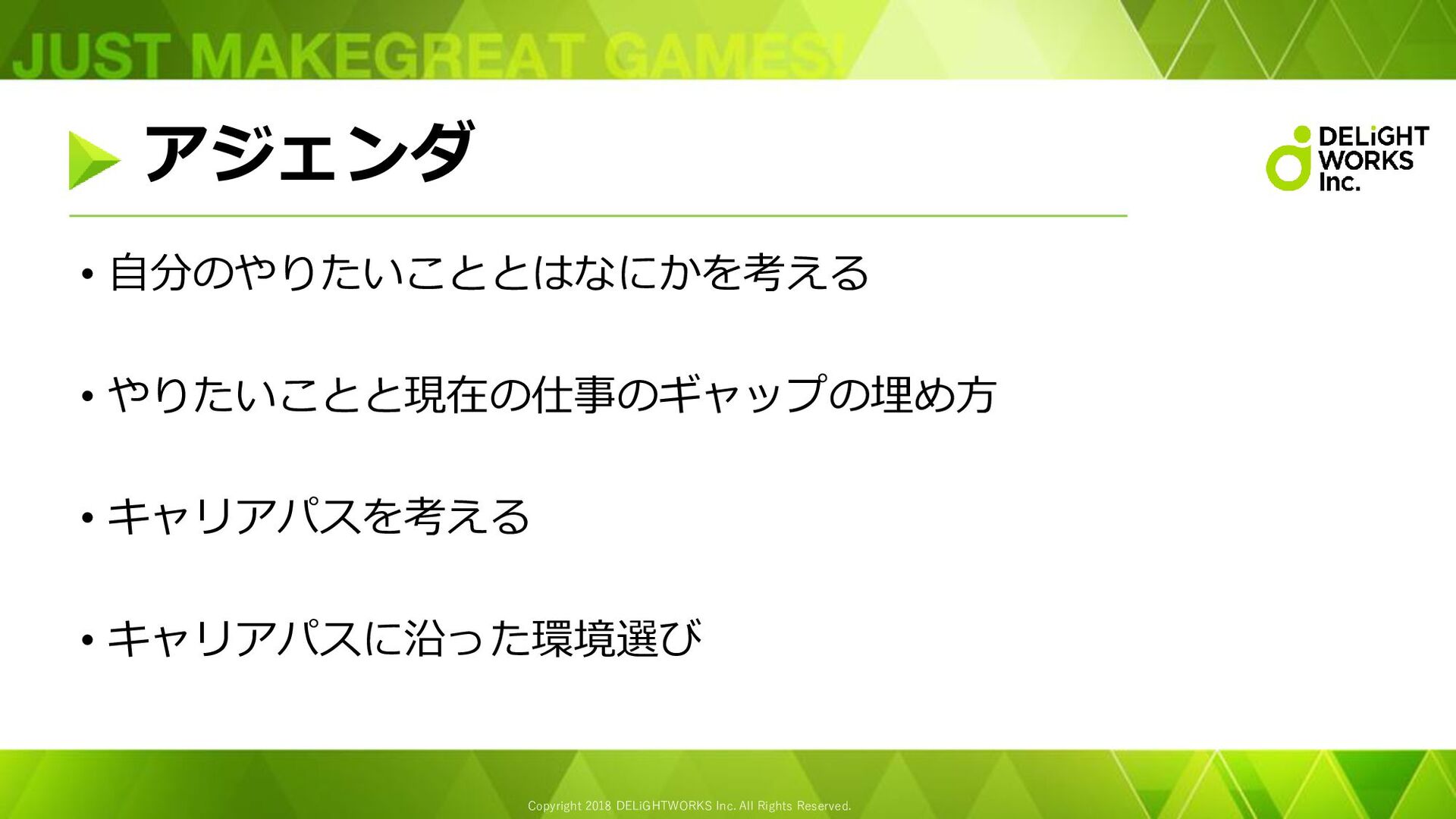 JUST MAKEGREAT GAMES!

アジェンダ

DELiGHT WORKS Inc.

• 自分のやりたいこととはなにかを考える

• やりたいことと現在の仕事のギャップの埋め方

• キャリアパスを考える

• キャリアパスに沿った環境選び

Copyright 2018 DELiGHTWORKS Inc. All Rights Reserved.